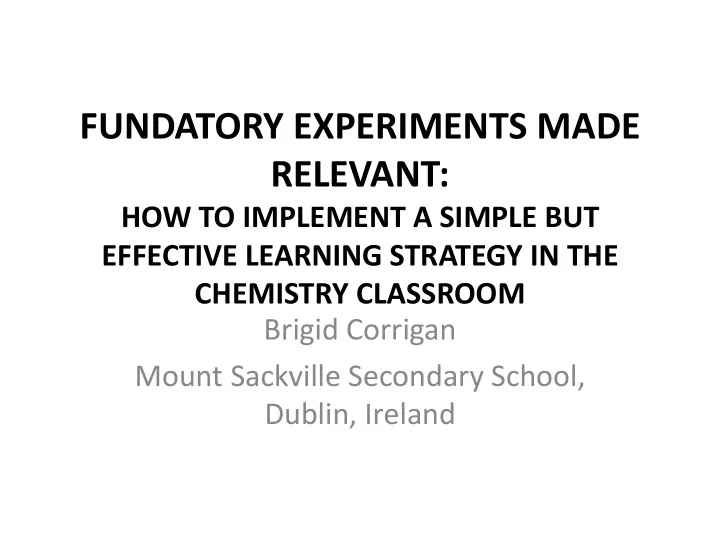 FUNDATORY EXPERIMENTS MADE RELEVANT:
HOW TO IMPLEMENT A SIMPLE BUT EFFECTIVE LEARNING STRATEGY IN THE CHEMISTRY CLASSROOM

Brigid Corrigan

Mount Sackville Secondary School, Dublin, Ireland